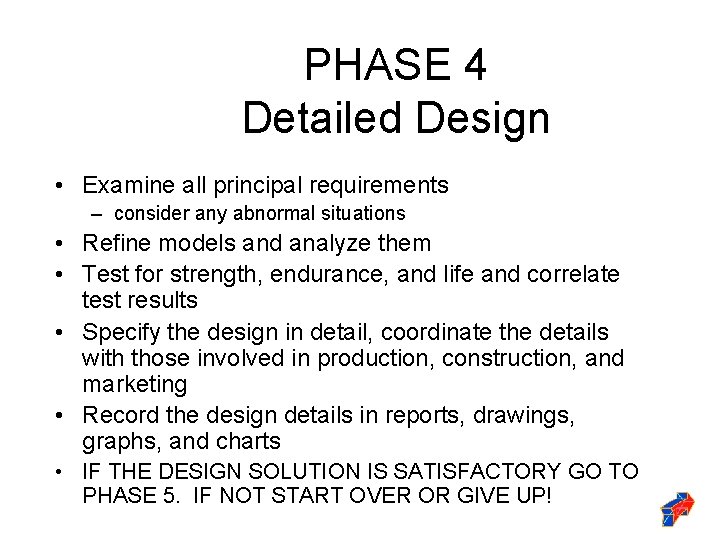 PHASE 4
Detailed Design

• Examine all principal requirements
– consider any abnormal situations
• Refine models and analyze them
• Test for strength, endurance, and life and correlate test results
• Specify the design in detail, coordinate the details with those involved in production, construction, and marketing
• Record the design details in reports, drawings, graphs, and charts
• IF THE DESIGN SOLUTION IS SATISFACTORY GO TO PHASE 5. IF NOT START OVER OR GIVE UP!